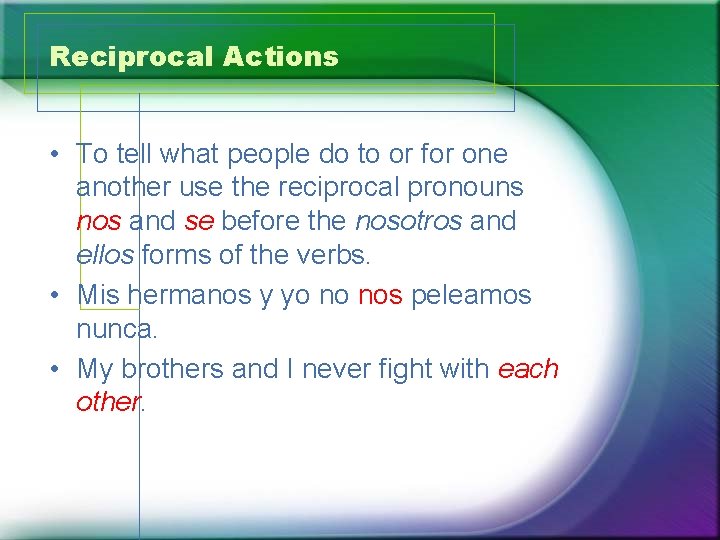 Reciprocal Actions

• To tell what people do to or for one another use the reciprocal pronouns nos and se before the nosotros and ellos forms of the verbs.
• Mis hermanos y yo no nos peleamos nunca.
• My brothers and I never fight with each other.